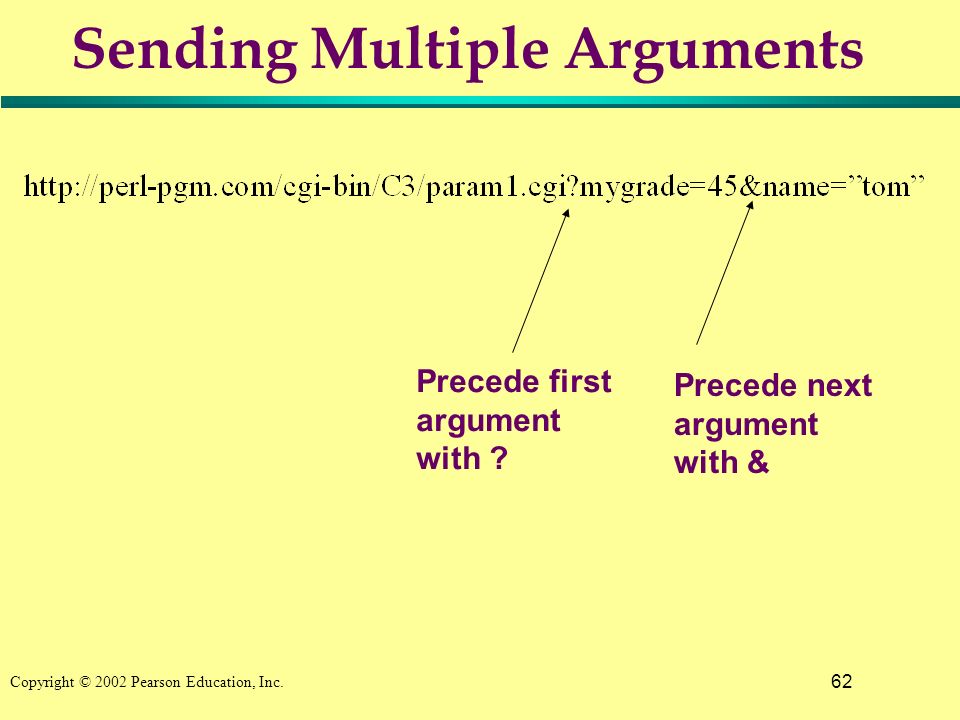 Sending Multiple Arguments

http://perl-pgm.com/cgi-bin/C3/param1.cgi?mygrade=45&name=”tom”

Precede first argument with ?

Precede next argument with &

Copyright © 2002 Pearson Education, Inc.

62